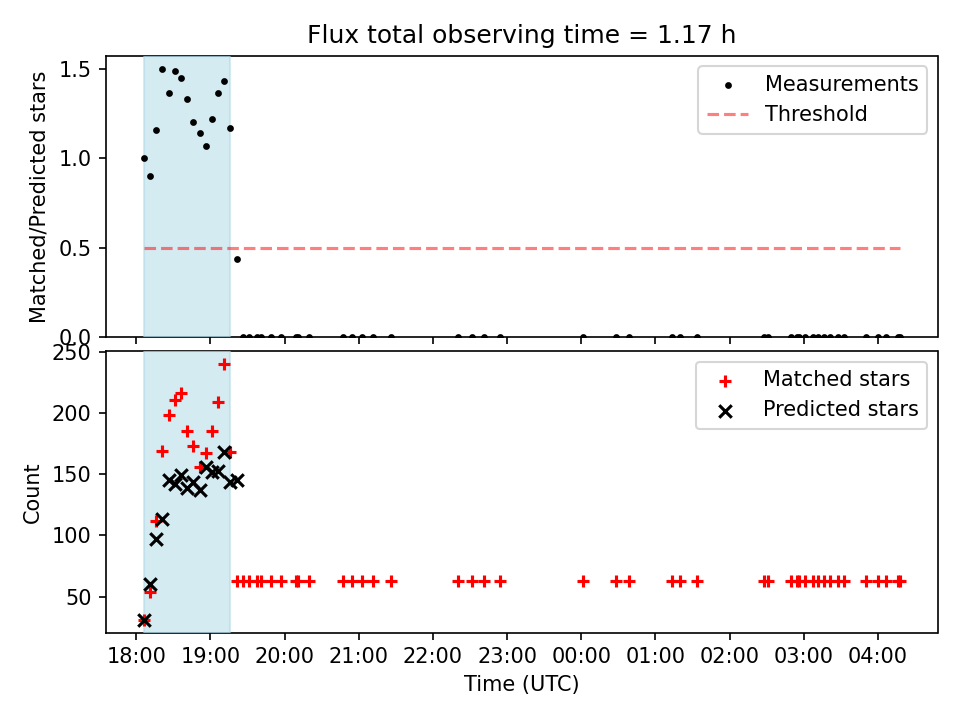 Flux total observing time = 1.17 h

Matched/Predicted stars

1.5
1.0
0.5
0.0

Measurements
Threshold

Count

250
200
150
100
50

Matched stars
Predicted stars

18:00 19:00 20:00 21:00 22:00 23:00 00:00 01:00 02:00 03:00 04:00

Time (UTC)